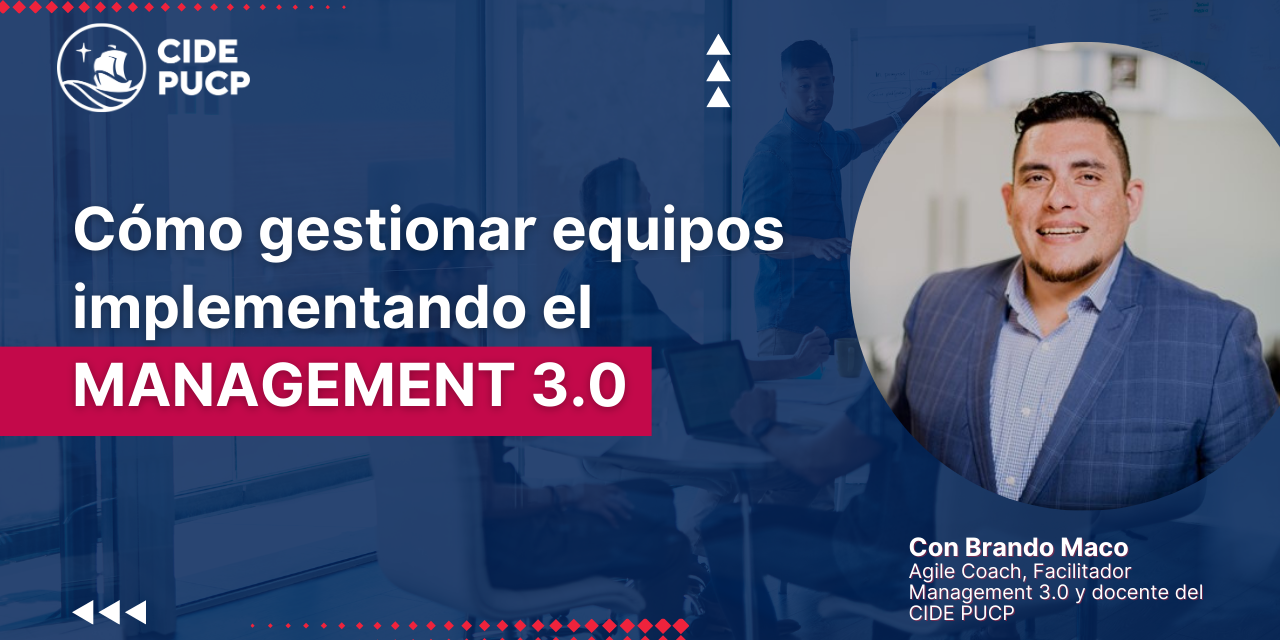 CIDE PUCP

Cómo gestionar equipos implementando el MANAGEMENT 3.0

Con Brando Maco
Agile Coach, Facilitador Management 3.0 y docente del CIDE PUCP